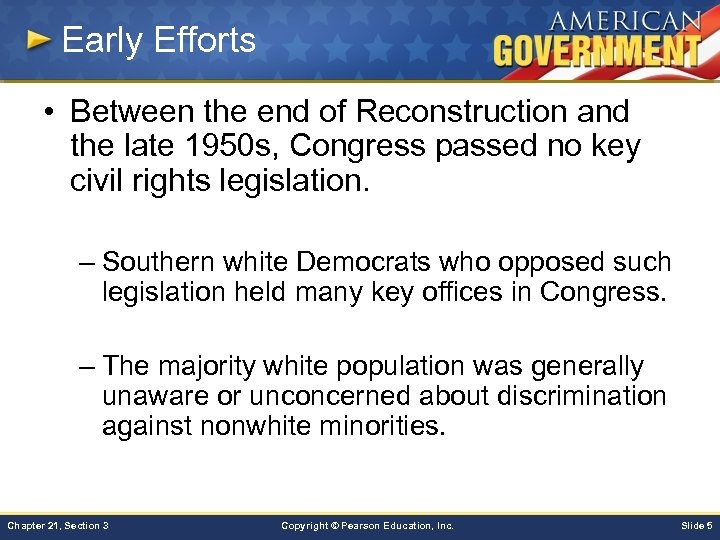 Early Efforts

AMERICAN GOVERNMENT

• Between the end of Reconstruction and the late 1950s, Congress passed no key civil rights legislation.

– Southern white Democrats who opposed such legislation held many key offices in Congress.

– The majority white population was generally unaware or unconcerned about discrimination against nonwhite minorities.

Chapter 21, Section 3

Copyright © Pearson Education, Inc.

Slide 5